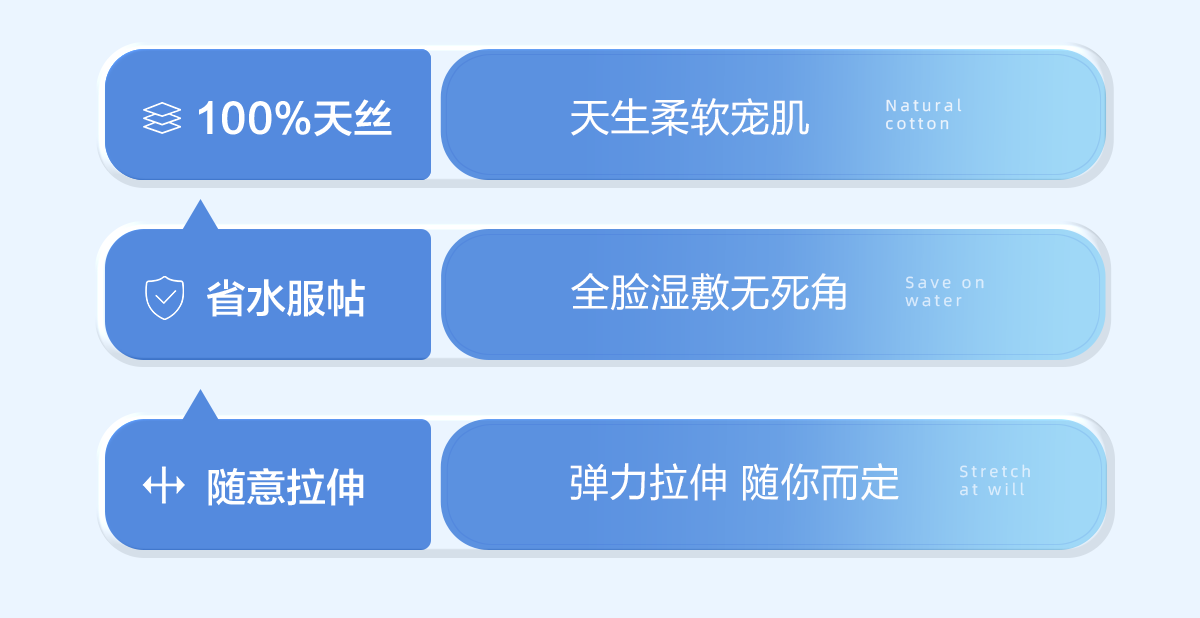 100%天丝

天生柔软宠肌

Natural cotton

省水服帖

全脸湿敷无死角

Save on water

随意拉伸

弹力拉伸 随你而定

Stretch at will